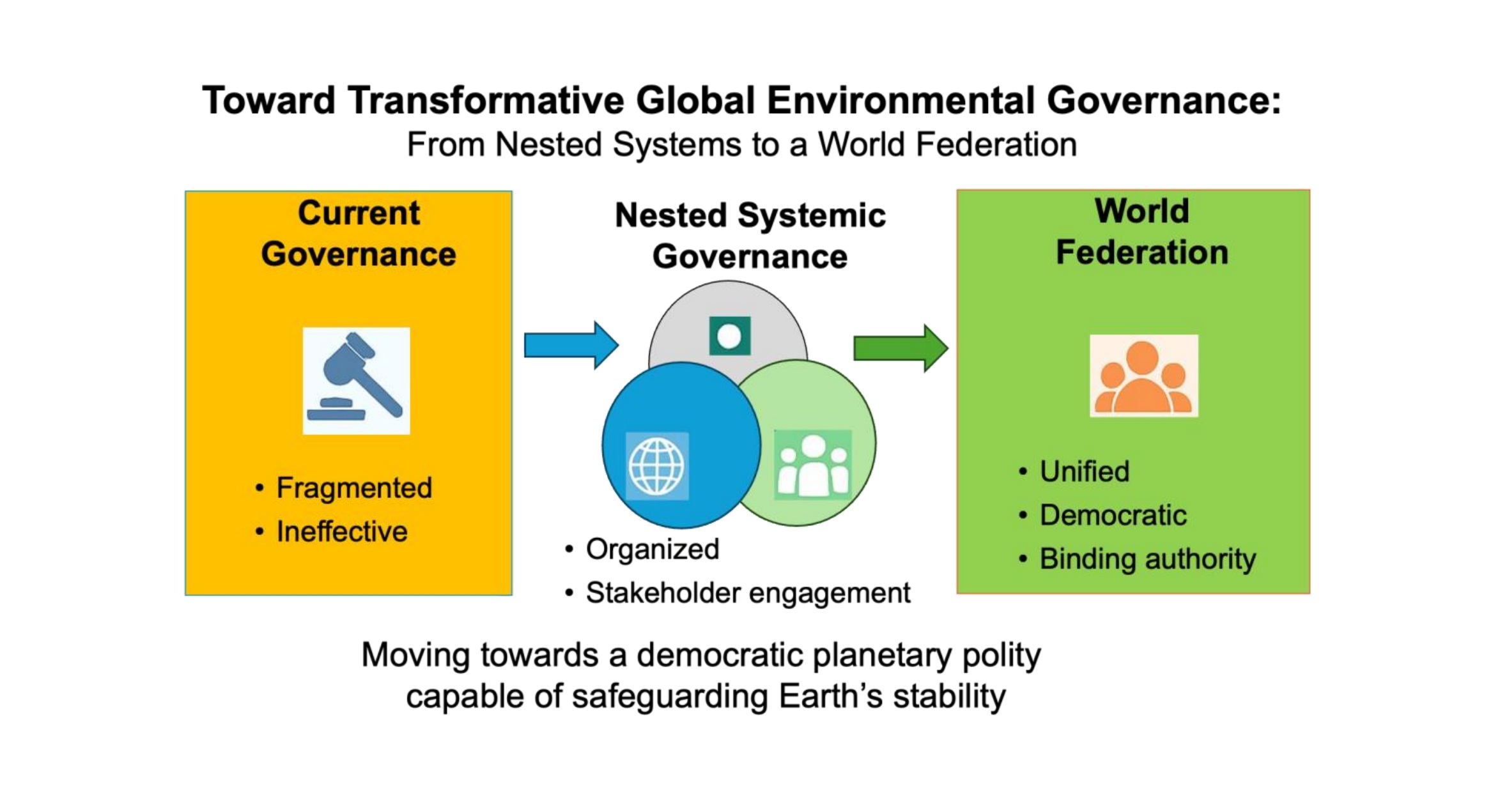 Toward Transformative Global Environmental Governance:
From Nested Systems to a World Federation

Current Governance

• Fragmented
• Ineffective

Nested Systemic Governance

• Organized
• Stakeholder engagement

World Federation

• Unified
• Democratic
• Binding authority

Moving towards a democratic planetary polity capable of safeguarding Earth's stability